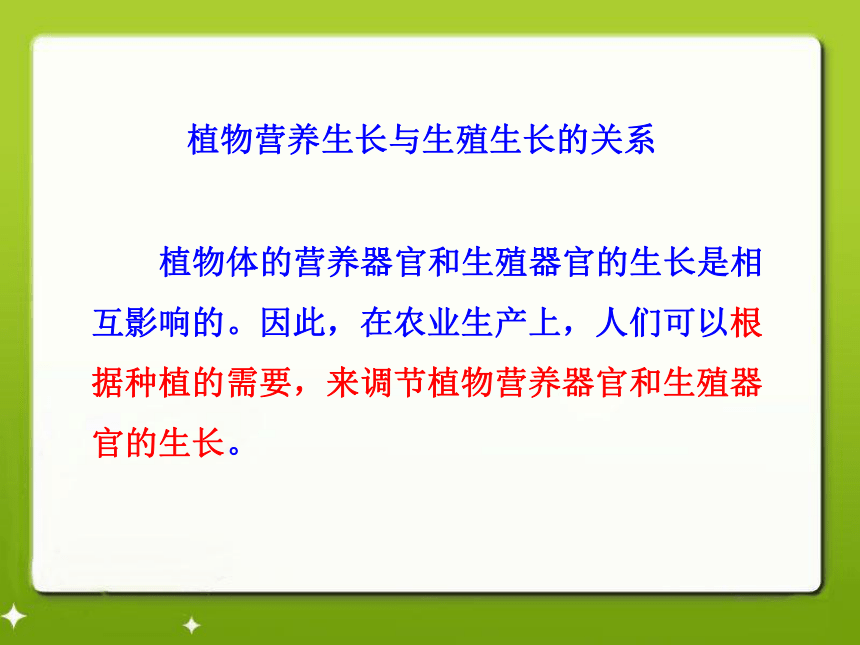 植物营养生长与生殖生长的关系

植物体的营养器官和生殖器官的生长是相互影响的。因此，在农业生产上，人们可以根据种植的需要，来调节植物营养器官和生殖器官的生长。